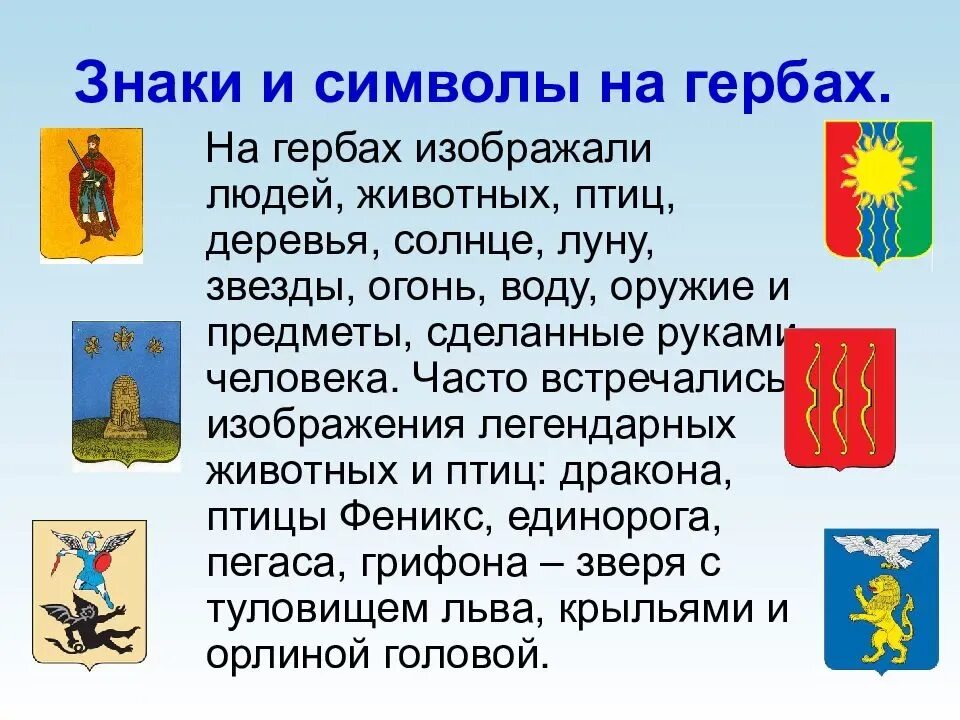 Знаки и символы на гербах.

На гербах изображали людей, животных, птиц, деревья, солнце, луну, звезды, огонь, воду, оружие и предметы, сделанные руками человека. Часто встречались изображения легендарных животных и птиц: дракона, птицы Феникс, единорога, пегаса, грифона – зверя с туловищем льва, крыльями и орлиной головой.